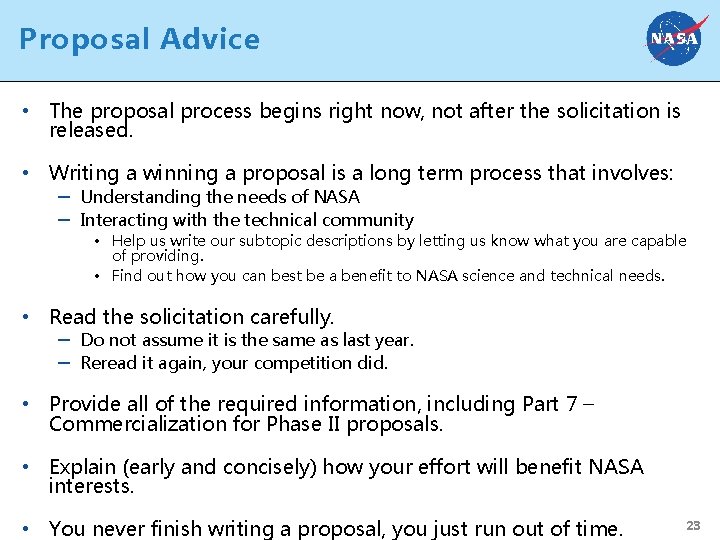 Proposal Advice

NASA

• The proposal process begins right now, not after the solicitation is released.

• Writing a winning a proposal is a long term process that involves:
– Understanding the needs of NASA
– Interacting with the technical community
• Help us write our subtopic descriptions by letting us know what you are capable of providing.
• Find out how you can best be a benefit to NASA science and technical needs.

• Read the solicitation carefully.
– Do not assume it is the same as last year.
– Reread it again, your competition did.

• Provide all of the required information, including Part 7 – Commercialization for Phase II proposals.

• Explain (early and concisely) how your effort will benefit NASA interests.

• You never finish writing a proposal, you just run out of time.

23